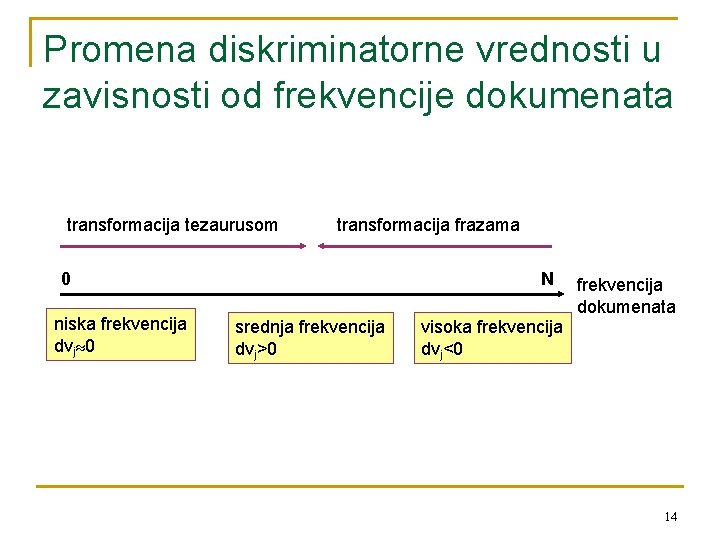 Promena diskriminatorne vrednosti u zavisnosti od frekvencije dokumenata

transformacija tezaurusom

transformacija frazama

0

N

frekvencija dokumenata

niska frekvencija $dv_j \approx 0$

srednja frekvencija $dv_j > 0$

visoka frekvencija $dv_j < 0$

14